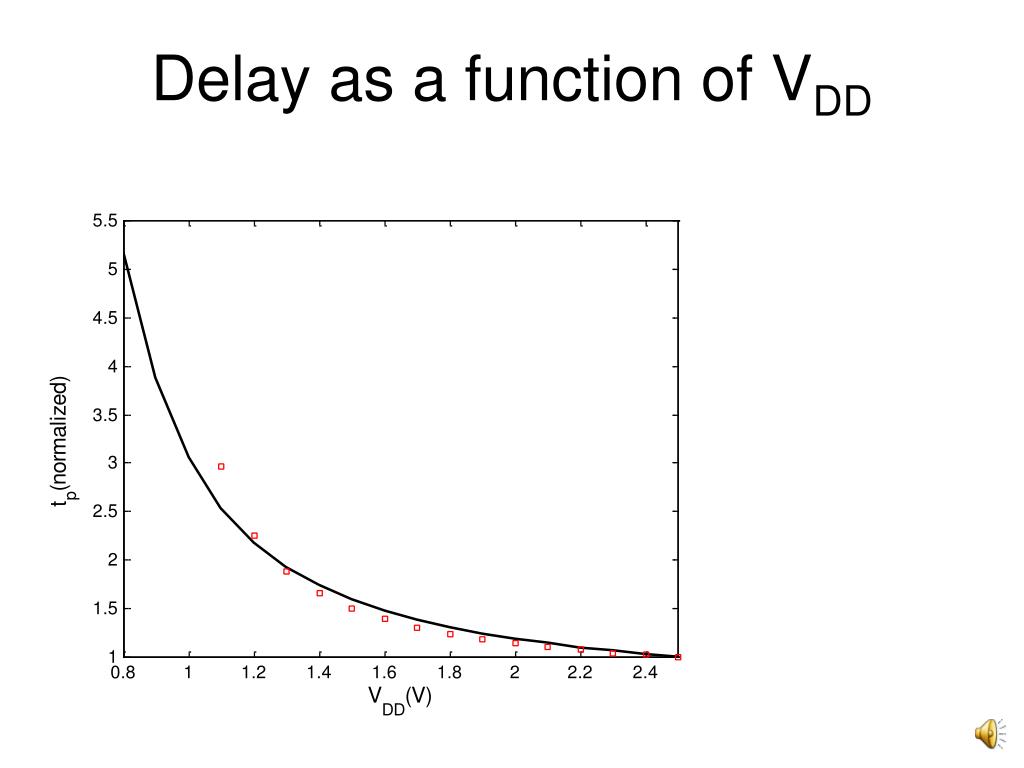 Delay as a function of $V_{DD}$

5.5
5
4.5
4
3.5
3
2.5
2
1.5
1

$t_p$(normalized)

0.8 1 1.2 1.4 1.6 1.8 2 2.2 2.4

$V_{DD}$(V)